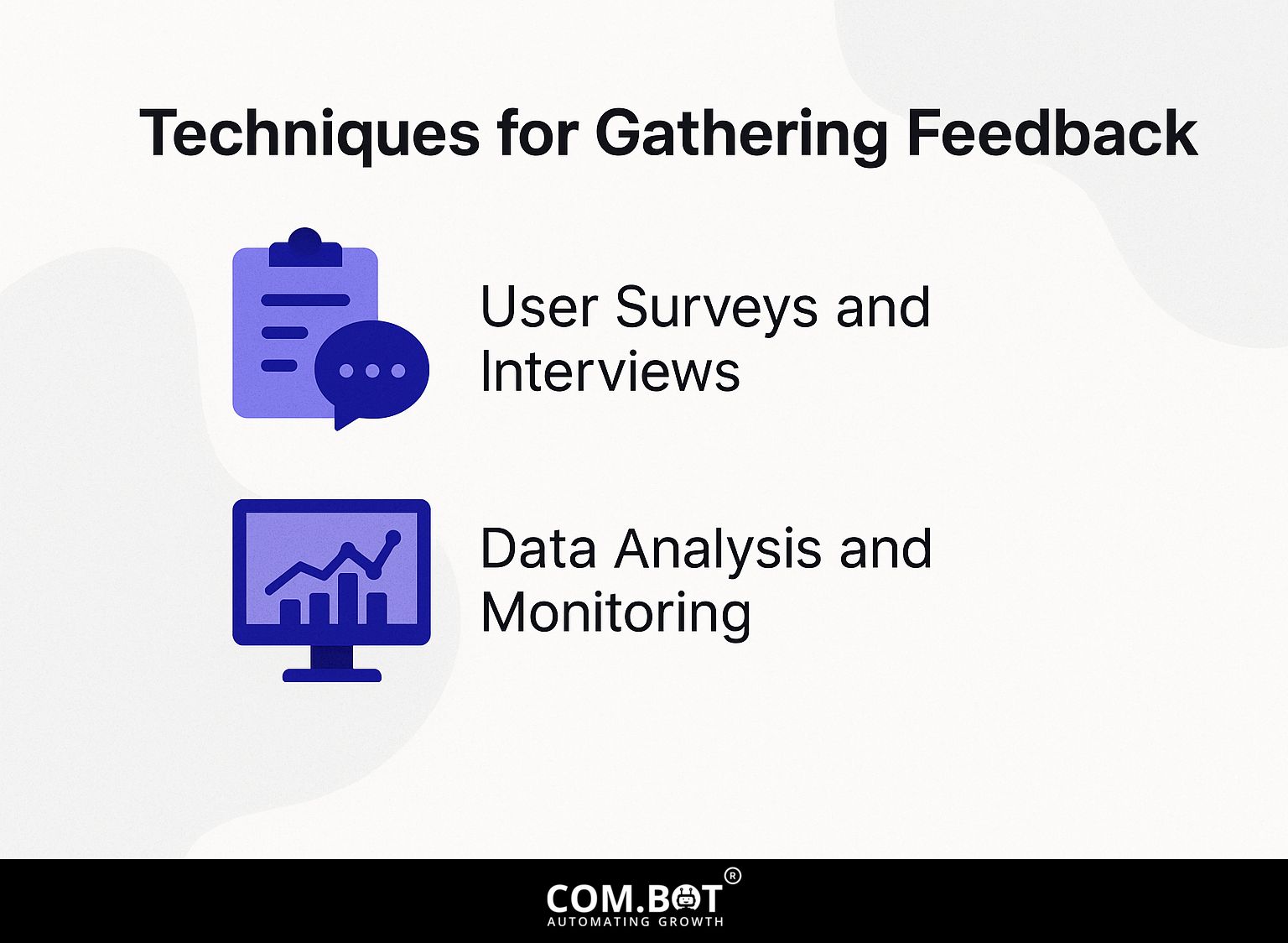 Techniques for Gathering Feedback

User Surveys and Interviews

Data Analysis and Monitoring

COM.BOT®
AUTOMATING GROWTH